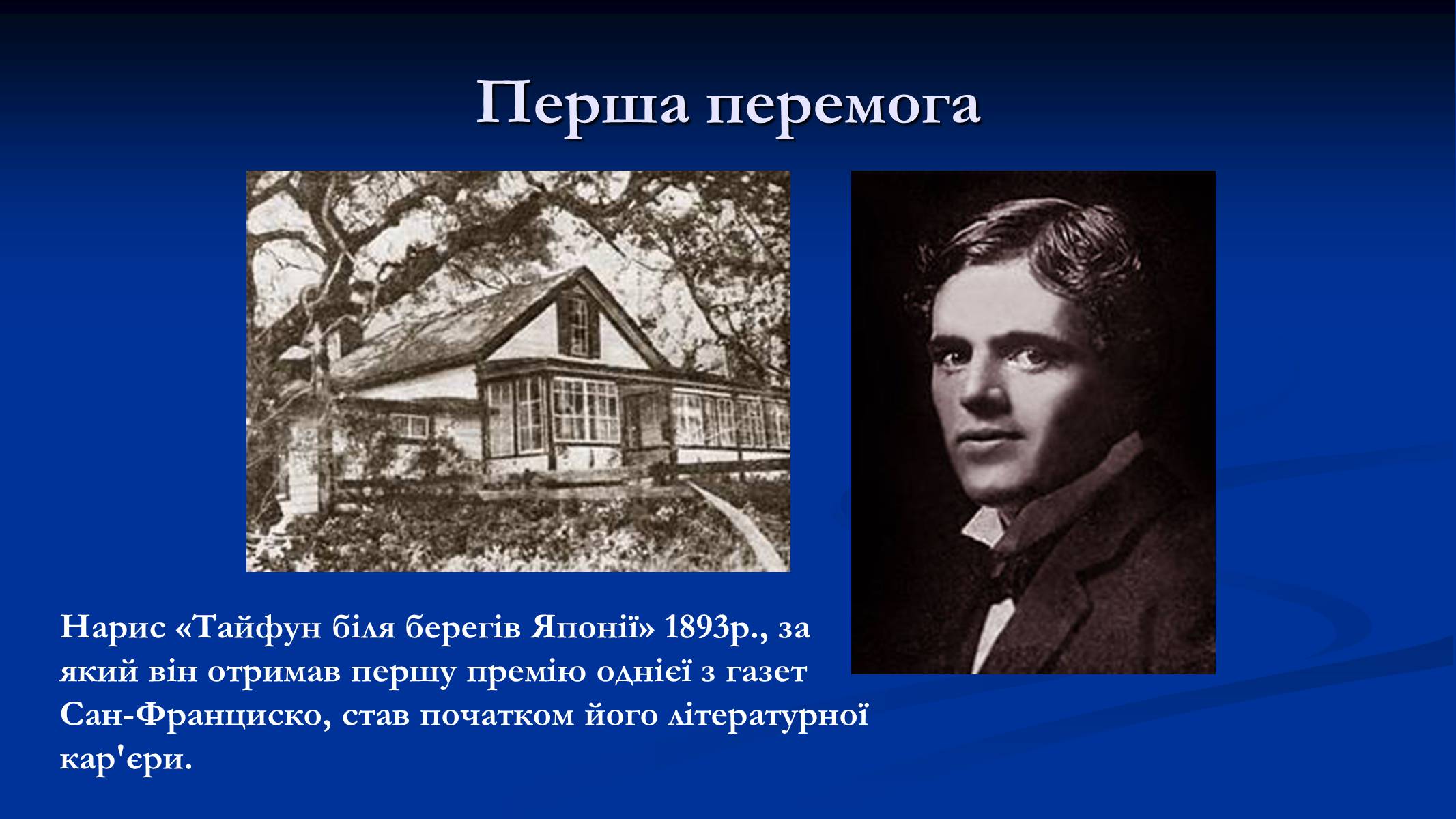 Перша перемога

Нарис «Тайфун біля берегів Японії» 1893р., за який він отримав першу премію однієї з газет Сан-Франциско, став початком його літературної кар'єри.